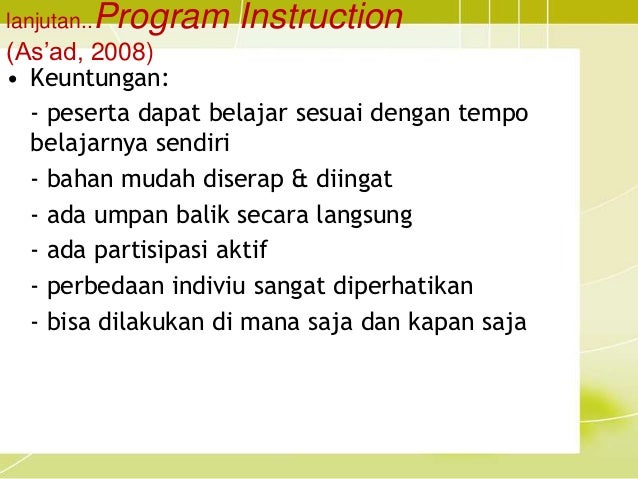 lanjutan..Program Instruction (As’ad, 2008)

• Keuntungan:

- peserta dapat belajar sesuai dengan tempo belajarnya sendiri

- bahan mudah diserap & diingat

- ada umpan balik secara langsung

- ada partisipasi aktif

- perbedaan indiviu sangat diperhatikan

- bisa dilakukan di mana saja dan kapan saja